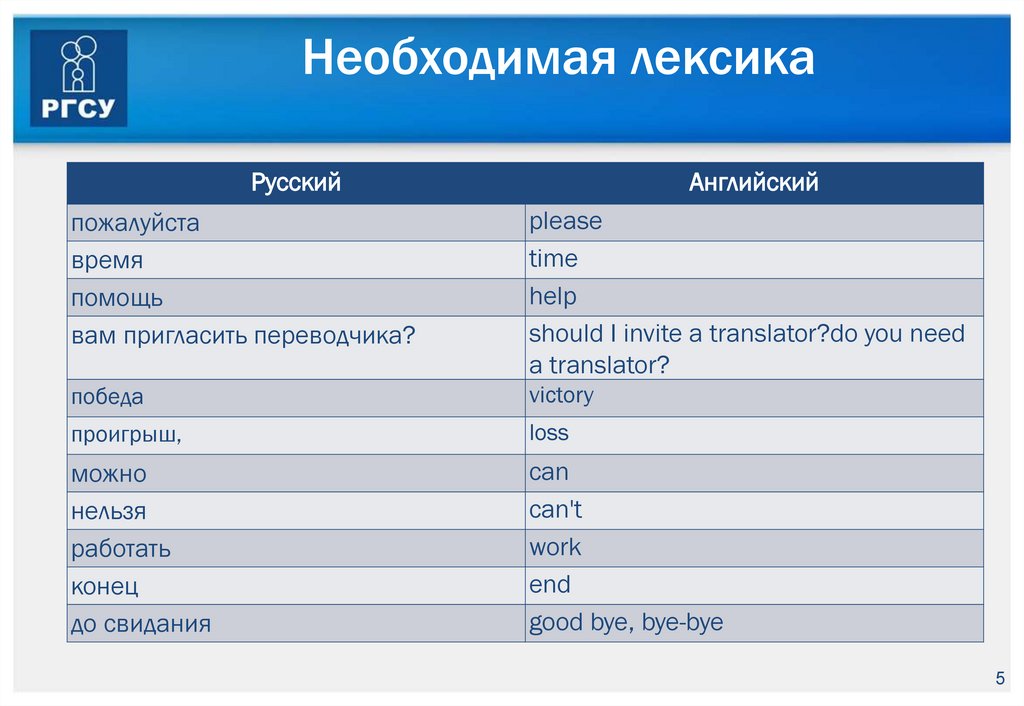 РГСУ

Необходимая лексика

| Русский | Английский |
|---|---|
| пожалуйста | please |
| время | time |
| помощь | help |
| вам пригласить переводчика? | should I invite a translator?do you need a translator? |
| победа | victory |
| проигрыш, | loss |
| можно | can |
| нельзя | can't |
| работать | work |
| конец | end |
| до свидания | good bye, bye-bye |

5